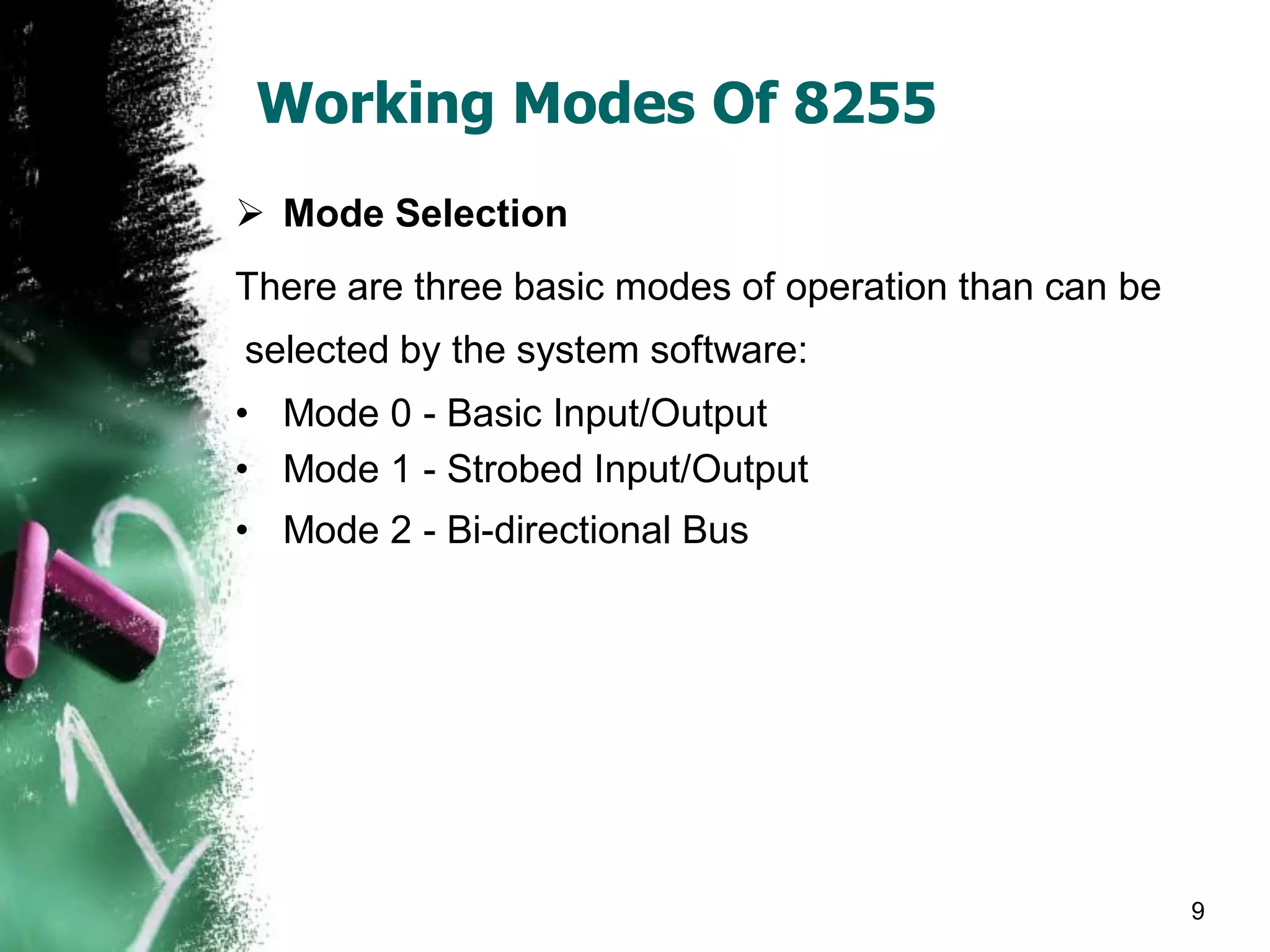 Working Modes Of 8255

➢ Mode Selection

There are three basic modes of operation than can be selected by the system software:

• Mode 0 - Basic Input/Output
• Mode 1 - Strobed Input/Output
• Mode 2 - Bi-directional Bus

9